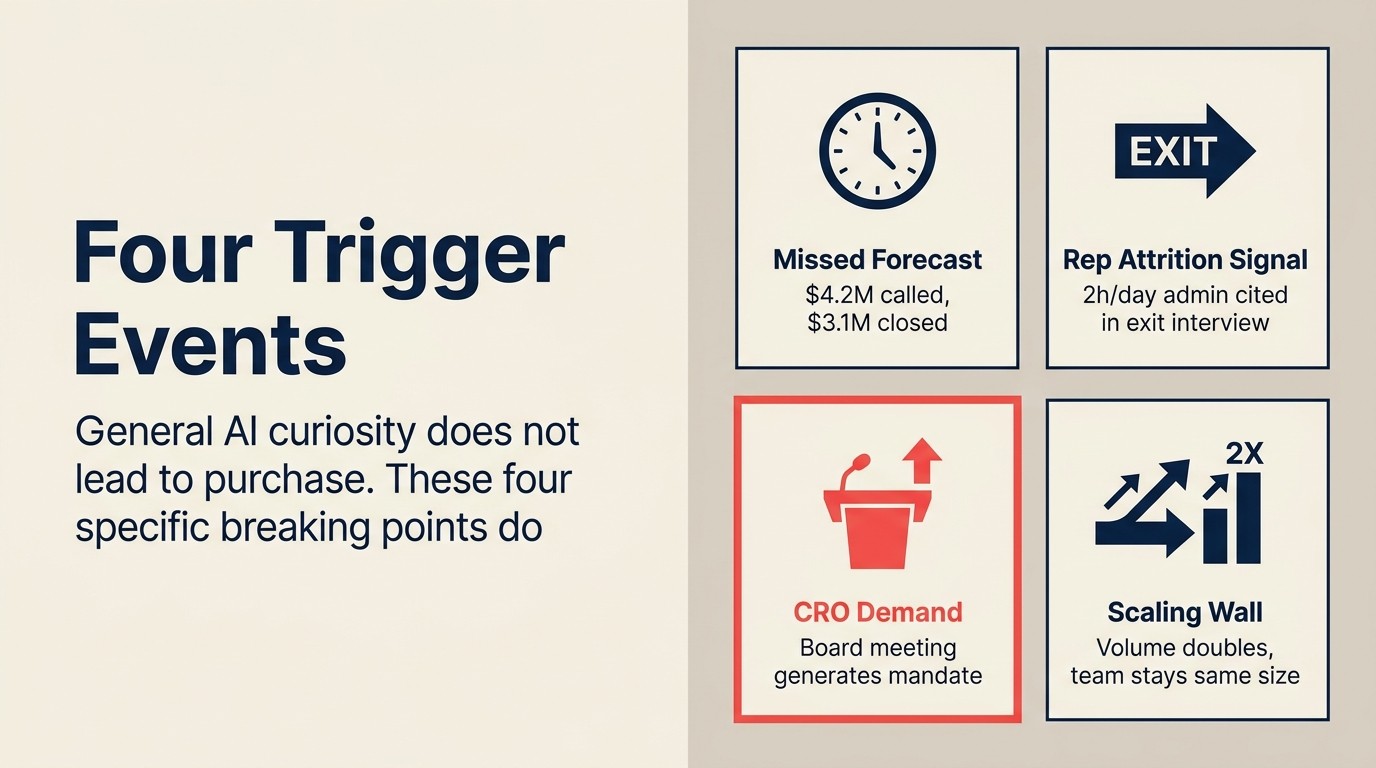 Four Trigger Events

General AI curiosity does not lead to purchase. These four specific breaking points do

Missed Forecast
\$4.2M called, \$3.1M closed

EXIT

Rep Attrition Signal
2h/day admin cited in exit interview

CRO Demand
Board meeting generates mandate

2X

Scaling Wall
Volume doubles, team stays same size